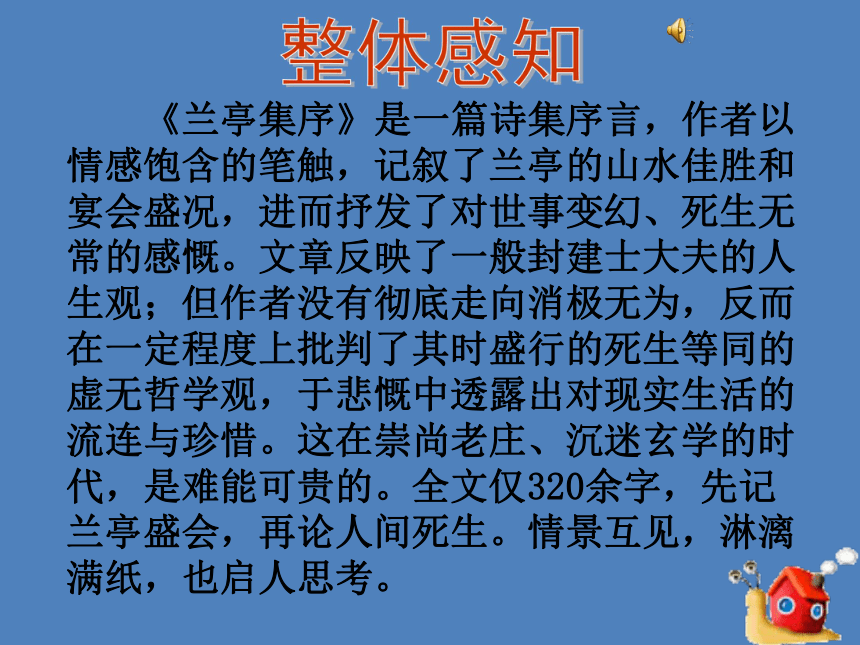 整体感知

《兰亭集序》是一篇诗集序言，作者以情感饱含的笔触，记叙了兰亭的山水佳胜和宴会盛况，进而抒发了对世事变幻、死生无常的感慨。文章反映了一般封建士大夫的人生观；但作者没有彻底走向消极无为，反而在一定程度上批判了其时盛行的死生等同的虚无哲学观，于悲慨中透露出对现实生活的流连与珍惜。这在崇尚老庄、沉迷玄学的时代，是难能可贵的。全文仅320余字，先记兰亭盛会，再论人间死生。情景互见，淋漓满纸，也启人思考。